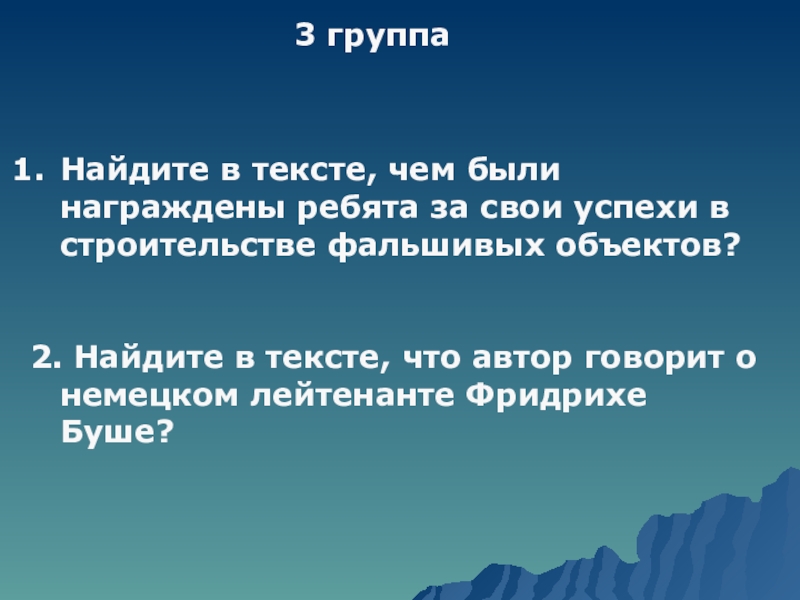 3 группа

1. Найдите в тексте, чем были награждены ребята за свои успехи в строительстве фальшивых объектов?

2. Найдите в тексте, что автор говорит о немецком лейтенанте Фридрихе Буше?